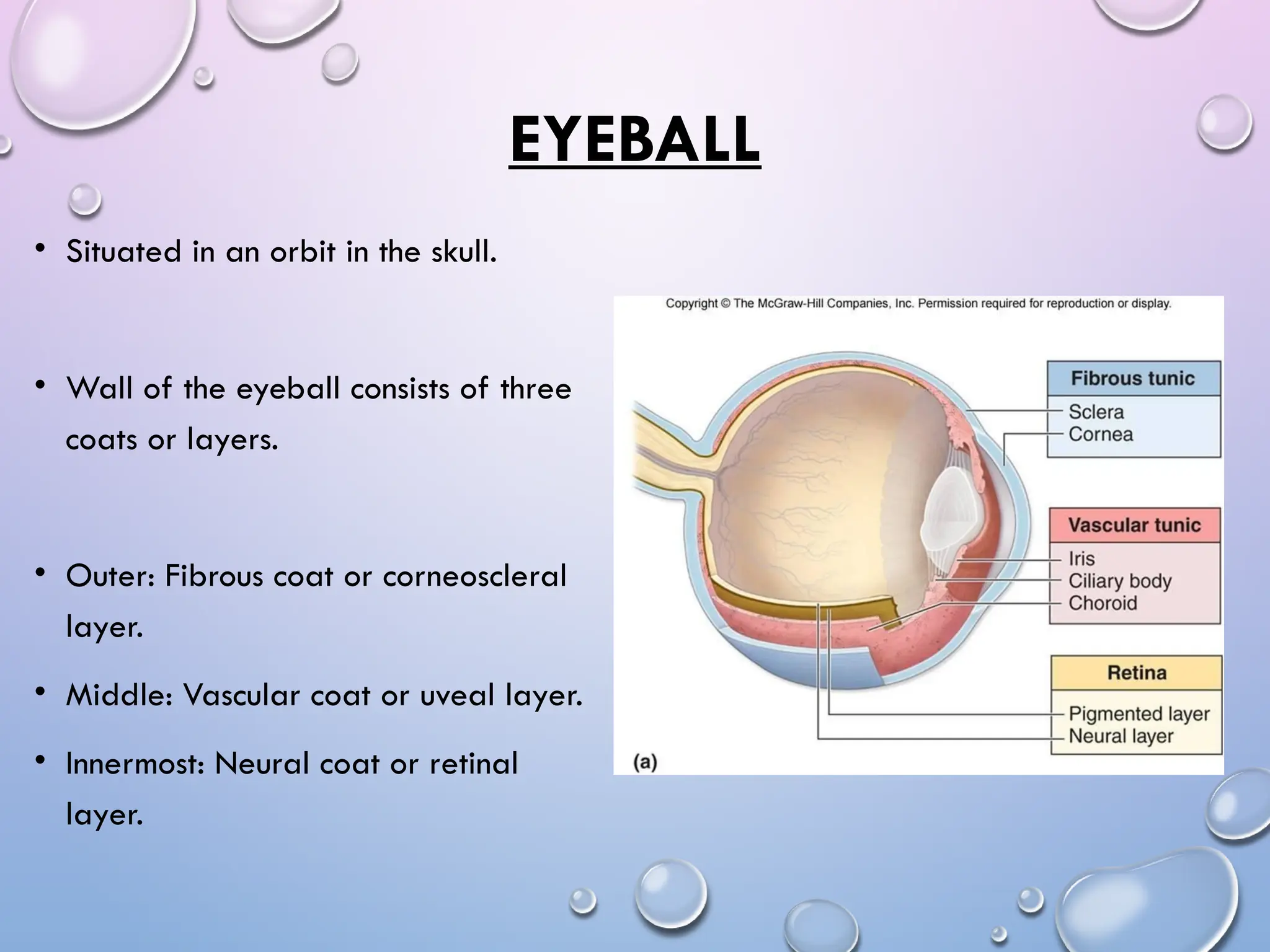 EYEBALL

• Situated in an orbit in the skull.

• Wall of the eyeball consists of three coats or layers.

• Outer: Fibrous coat or corneoscleral layer.

• Middle: Vascular coat or uveal layer.

• Innermost: Neural coat or retinal layer.

Copyright © The McGraw-Hill Companies, Inc. Permission required for reproduction or display.

Fibrous tunic
Sclera
Cornea

Vascular tunic
Iris
Ciliary body
Choroid

Retina
Pigmented layer
Neural layer

(a)